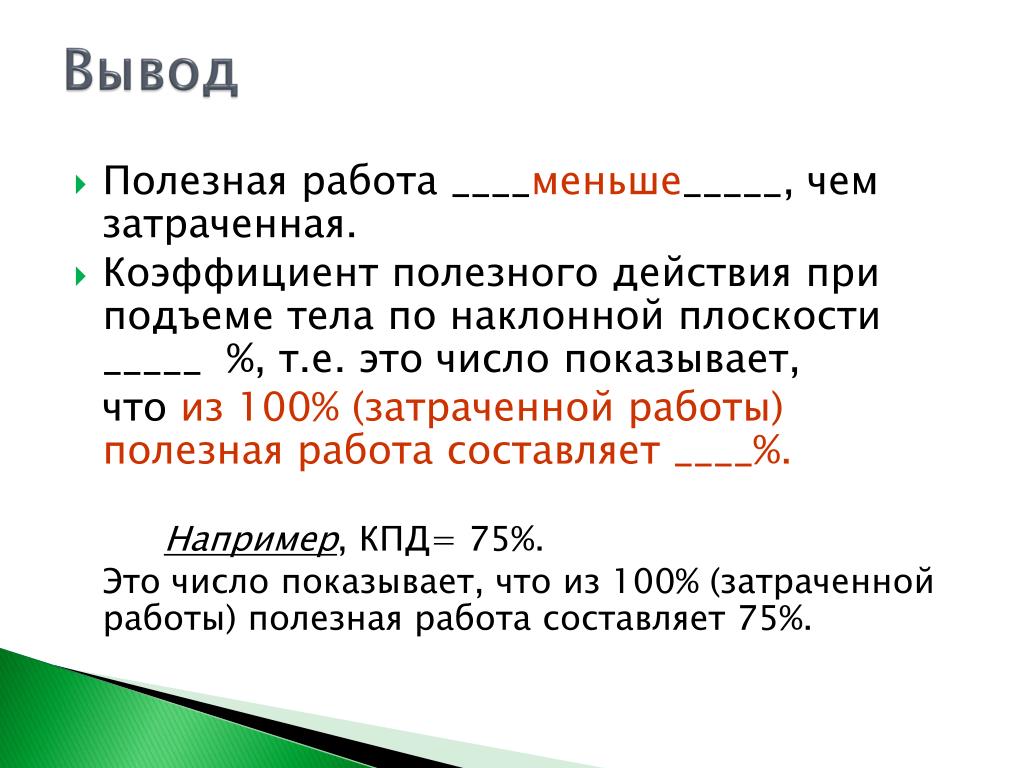 Вывод

Полезная работа ____меньше_____, чем затраченная.

Коэффициент полезного действия при подъеме тела по наклонной плоскости _____ %, т.е. это число показывает, что из 100% (затраченной работы) полезная работа составляет ____%.

Например, КПД= 75%.

Это число показывает, что из 100% (затраченной работы) полезная работа составляет 75%.